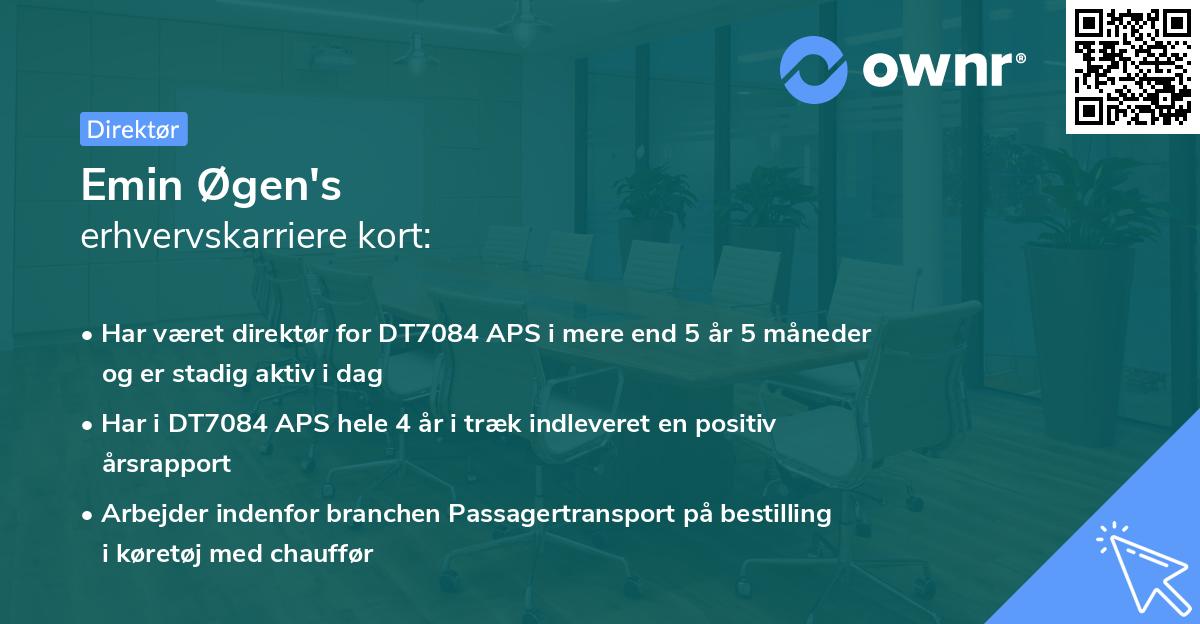 ownr®

Direktør

Emin Øgen's
erhvervskarriere kort:

• Har været direktør for DT7084 APS i mere end 5 år 5 måneder og er stadig aktiv i dag

• Har i DT7084 APS hele 4 år i træk indleveret en positiv årsrapport

• Arbejder indenfor branchen Passagertransport på bestilling i køretøj med chauffør